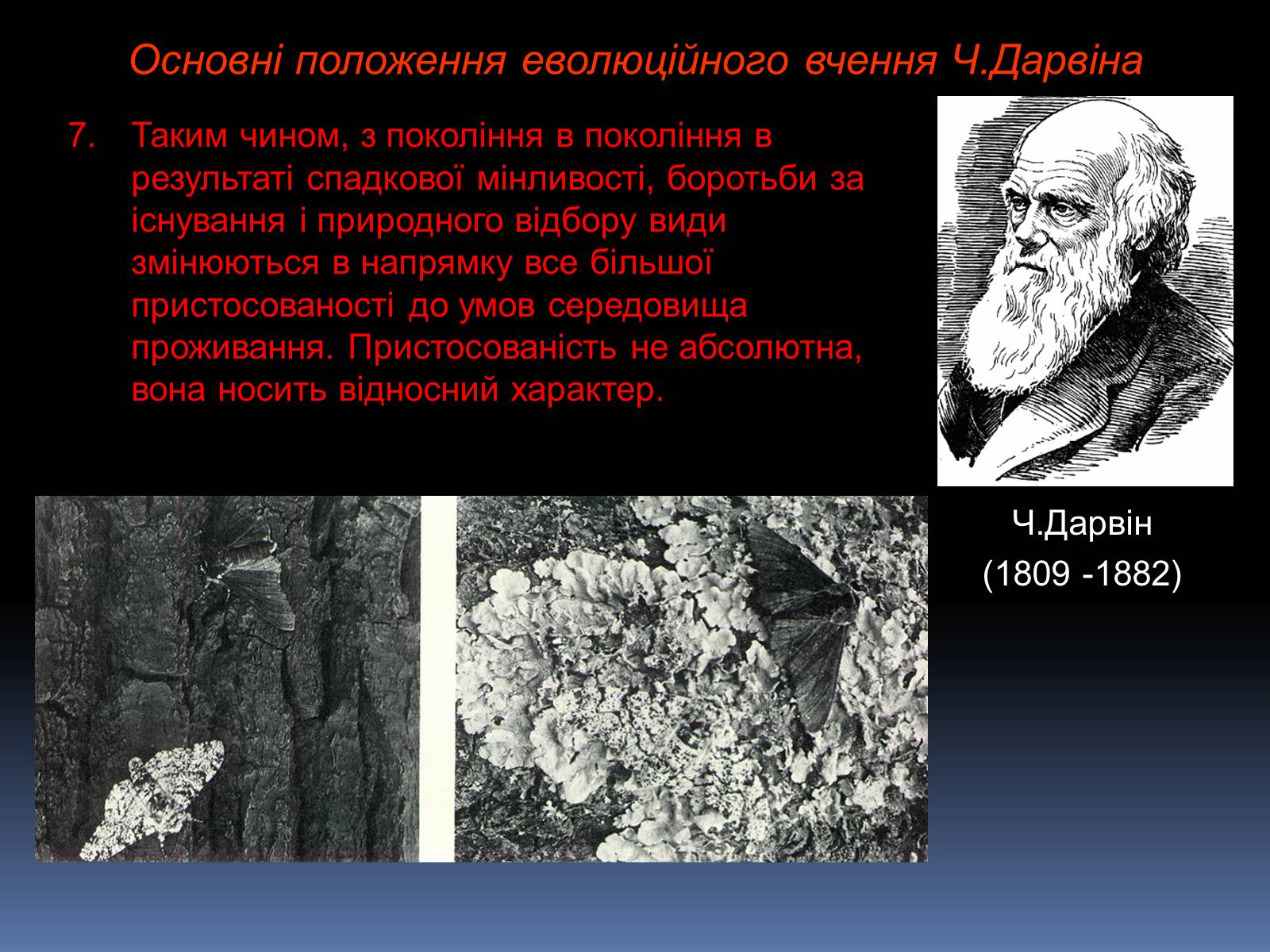 Основні положення еволюційного вчення Ч.Дарвіна

7. Таким чином, з покоління в покоління в результаті спадкової мінливості, боротьби за існування і природного відбору види змінюються в напрямку все більшої пристосованості до умов середовища проживання. Пристосованість не абсолютна, вона носить відносний характер.

Ч.Дарвін
(1809 -1882)